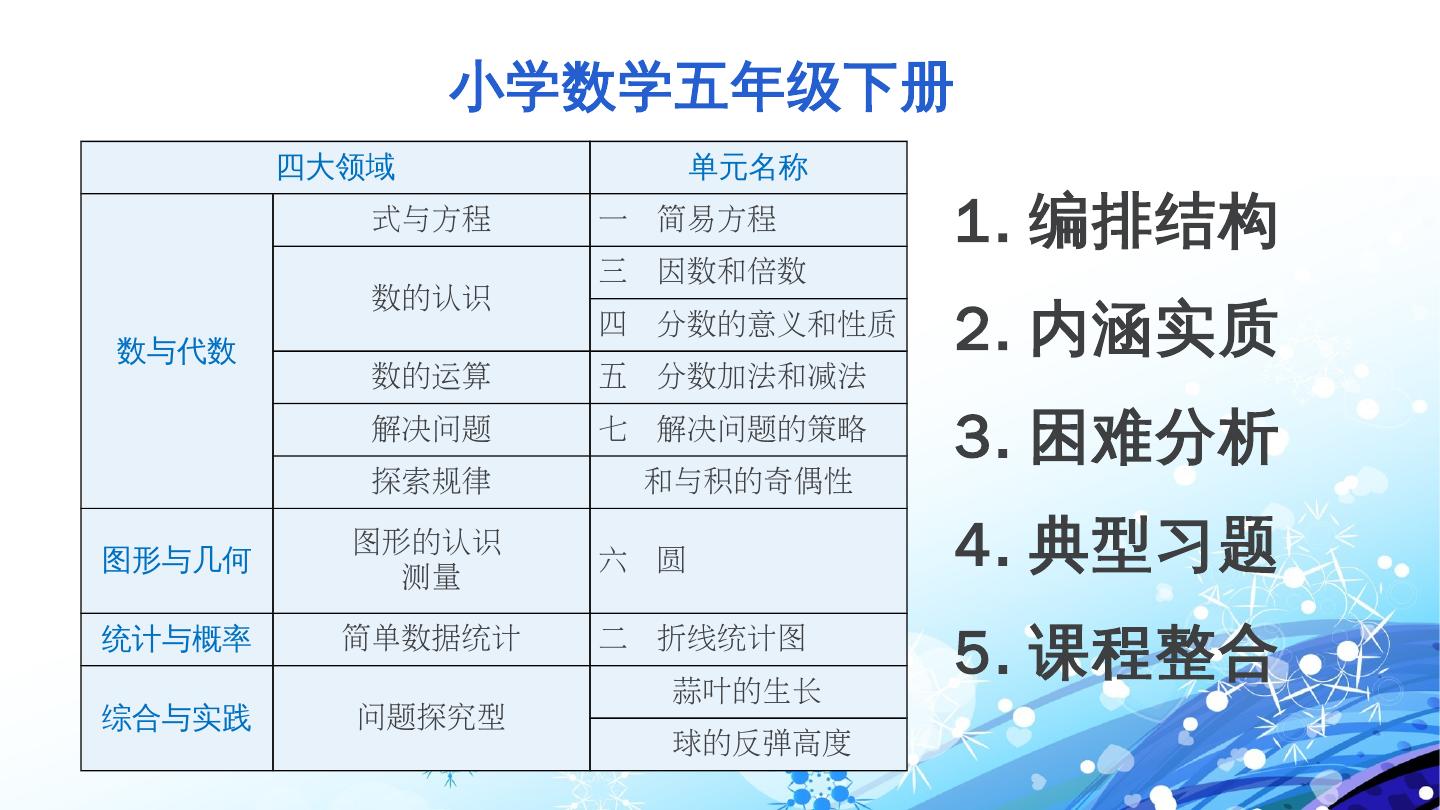 小学数学五年级下册

| 四大领域 | | 单元名称 |
|---|---|---|
| 数与代数 | 式与方程 | 一 简易方程 |
| | 数的认识 | 三 因数和倍数 |
| | | 四 分数的意义和性质 |
| | 数的运算 | 五 分数加法和减法 |
| | 解决问题 | 七 解决问题的策略 |
| | 探索规律 | 和与积的奇偶性 |
| 图形与几何 | 图形的认识 测量 | 六 圆 |
| 统计与概率 | 简单数据统计 | 二 折线统计图 |
| 综合与实践 | 问题探究型 | 蒜叶的生长 |
| | | 球的反弹高度 |

1. 编排结构
2. 内涵实质
3. 困难分析
4. 典型习题
5. 课程整合